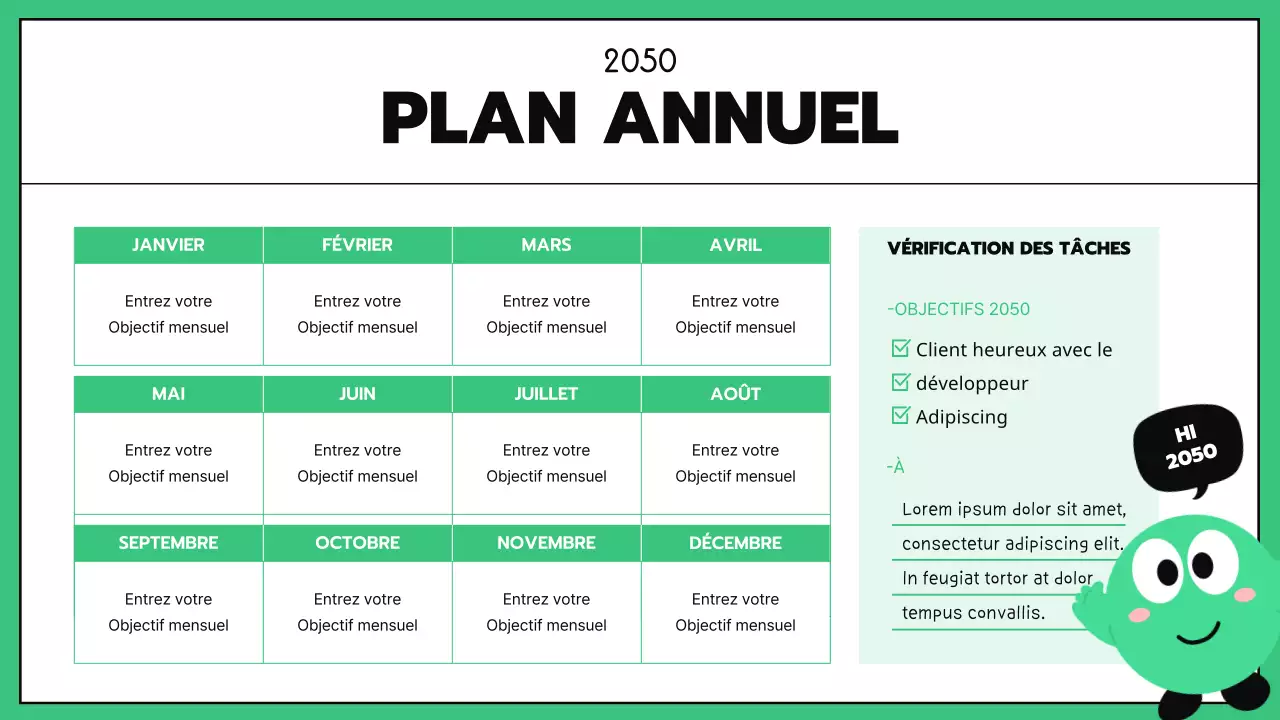 2050

PLAN ANNUEL

| JANVIER | FÉVRIER | MARS | AVRIL |
|---|---|---|---|
| Entrez votre Objectif mensuel | Entrez votre Objectif mensuel | Entrez votre Objectif mensuel | Entrez votre Objectif mensuel |

| MAI | JUIN | JUILLET | AOÛT |
|---|---|---|---|
| Entrez votre Objectif mensuel | Entrez votre Objectif mensuel | Entrez votre Objectif mensuel | Entrez votre Objectif mensuel |

| SEPTEMBRE | OCTOBRE | NOVEMBRE | DÉCEMBRE |
|---|---|---|---|
| Entrez votre Objectif mensuel | Entrez votre Objectif mensuel | Entrez votre Objectif mensuel | Entrez votre Objectif mensuel |

VÉRIFICATION DES TÂCHES

-OBJECTIFS 2050

Client heureux avec le

développeur

Adipiscing

-À

Lorem ipsum dolor sit amet, consectetur adipiscing elit. In feugiat tortor at dolor tempus convallis.

HI 2050